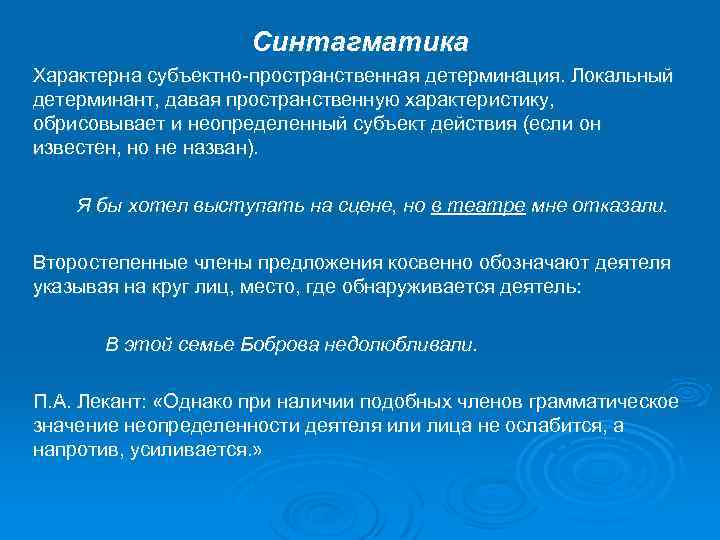 Синтагматика

Характерна субъектно-пространственная детерминация. Локальный детерминант, давая пространственную характеристику, обрисовывает и неопределенный субъект действия (если он известен, но не назван).

Я бы хотел выступать на сцене, но в театре мне отказали.

Второстепенные члены предложения косвенно обозначают деятеля указывая на круг лиц, место, где обнаруживается деятель:

В этой семье Боброва недолюбливали.

П.А. Лекант: «Однако при наличии подобных членов грамматическое значение неопределенности деятеля или лица не ослабится, а напротив, усиливается.»